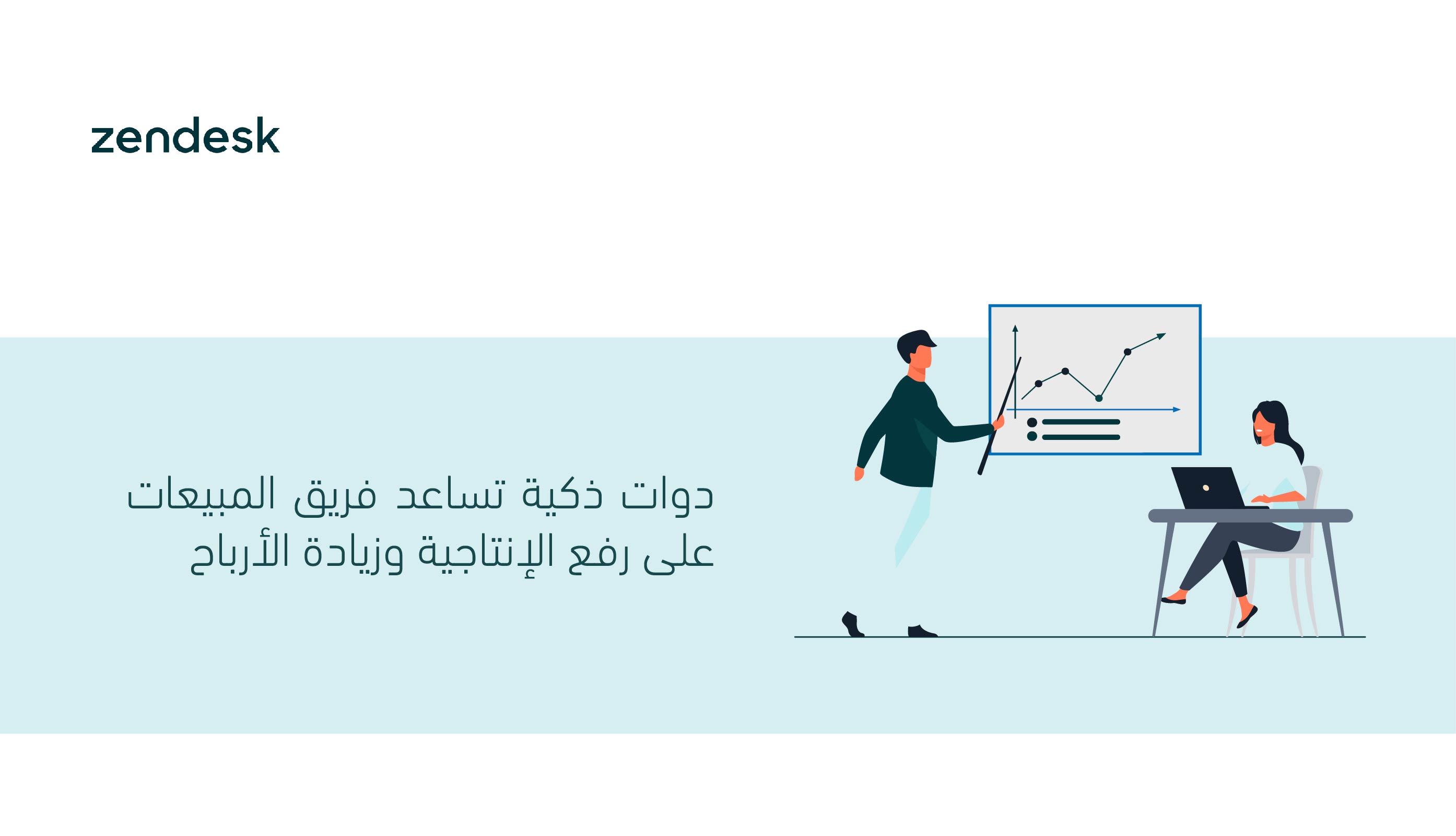 zendesk

دوات ذكية تساعد فريق المبيعات على رفع الإنتاجية وزيادة الأرباح